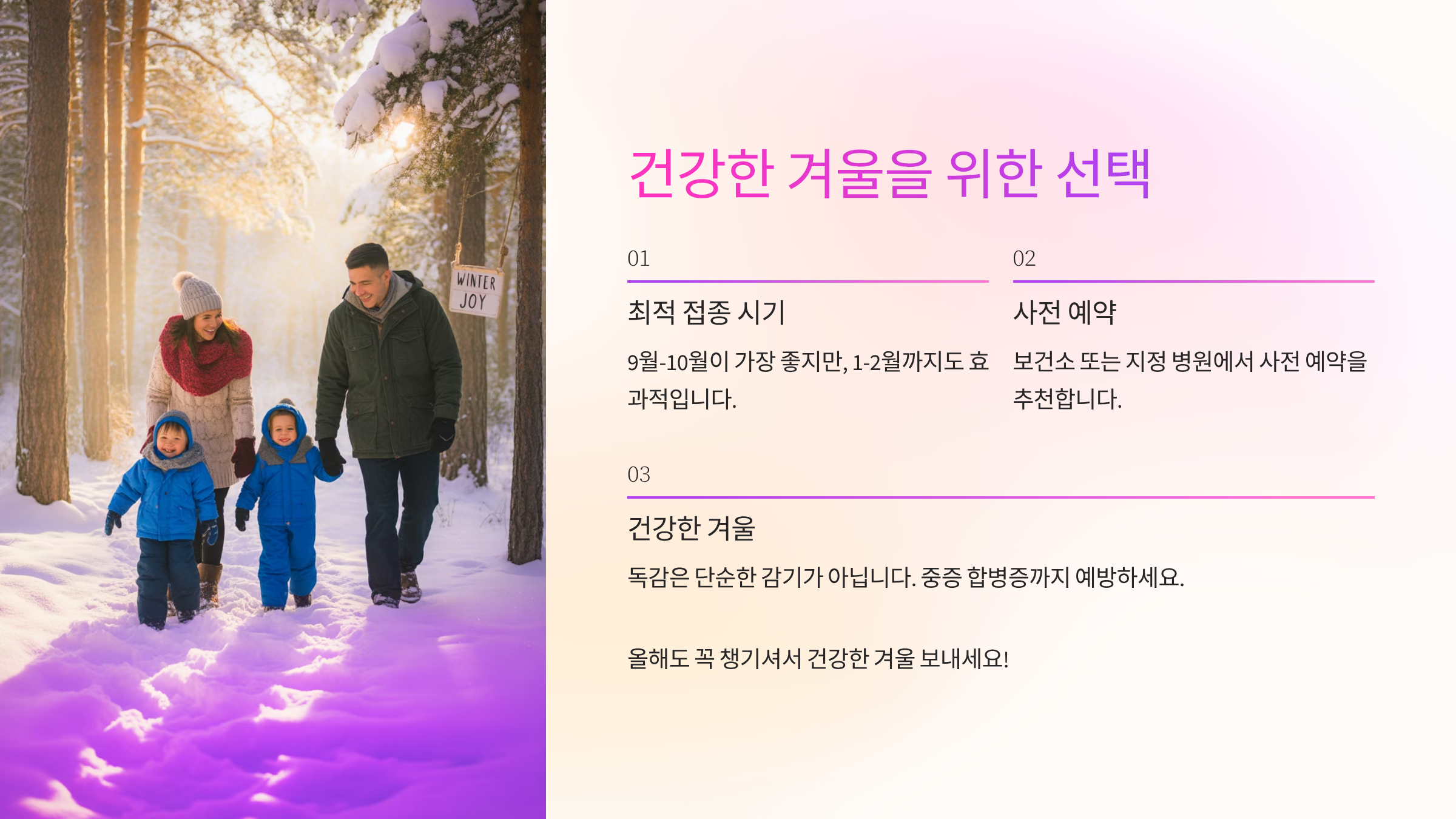 WINTER JOY

건강한 겨울을 위한 선택

01

최적 접종 시기

9월-10월이 가장 좋지만, 1-2월까지도 효과적입니다.

02

사전 예약

보건소 또는 지정 병원에서 사전 예약을 추천합니다.

03

건강한 겨울

독감은 단순한 감기가 아닙니다. 중증 합병증까지 예방하세요.

올해도 꼭 챙기셔서 건강한 겨울 보내세요!